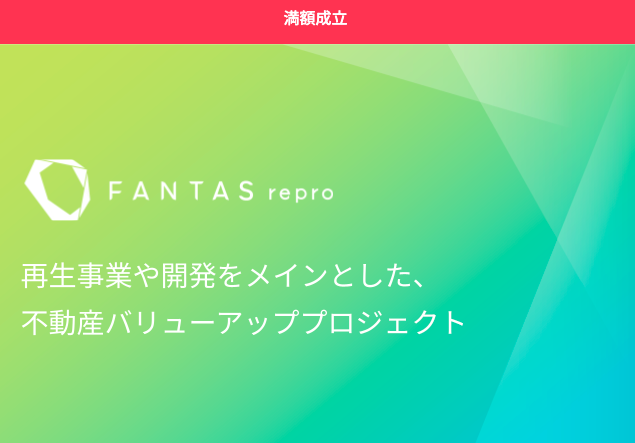 満額成立

FANTAS repro

再生事業や開発をメインとした、
不動産バリューアッププロジェクト